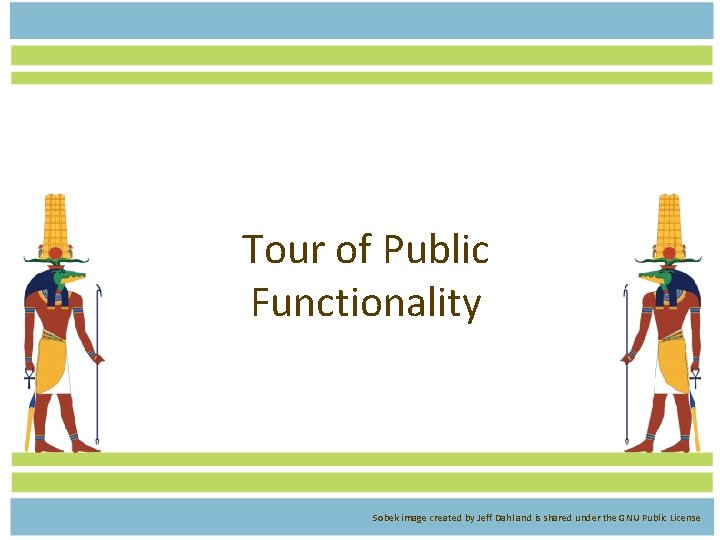 Tour of Public Functionality

Sobek image created by Jeff Dahland is shared under the GNU Public License